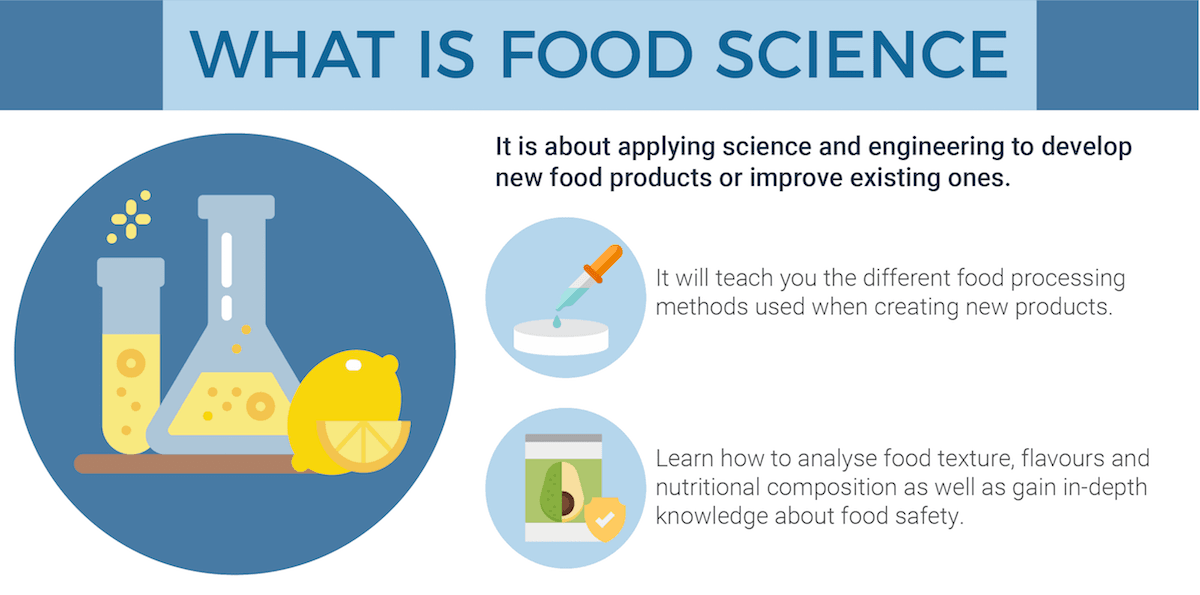 WHAT IS FOOD SCIENCE

It is about applying science and engineering to develop new food products or improve existing ones.

It will teach you the different food processing methods used when creating new products.

Learn how to analyse food texture, flavours and nutritional composition as well as gain in-depth knowledge about food safety.